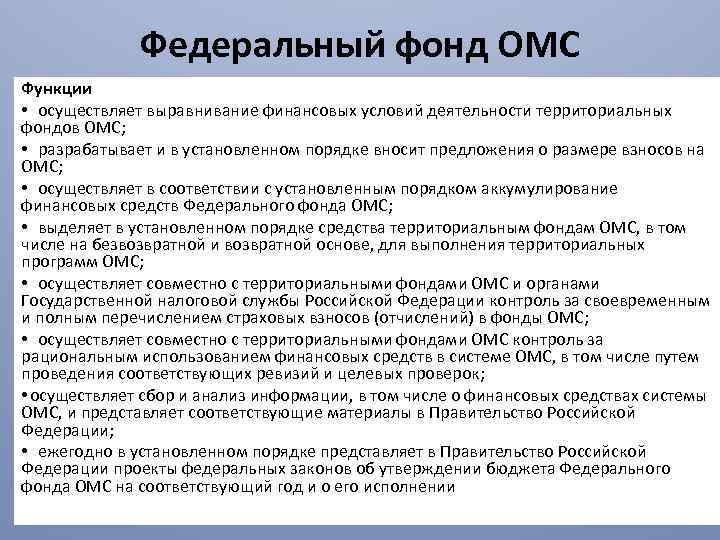 Федеральный фонд ОМС

Функции

• осуществляет выравнивание финансовых условий деятельности территориальных фондов ОМС;

• разрабатывает и в установленном порядке вносит предложения о размере взносов на ОМС;

• осуществляет в соответствии с установленным порядком аккумулирование финансовых средств Федерального фонда ОМС;

• выделяет в установленном порядке средства территориальным фондам ОМС, в том числе на безвозвратной и возвратной основе, для выполнения территориальных программ ОМС;

• осуществляет совместно с территориальными фондами ОМС и органами Государственной налоговой службы Российской Федерации контроль за своевременным и полным перечислением страховых взносов (отчислений) в фонды ОМС;

• осуществляет совместно с территориальными фондами ОМС контроль за рациональным использованием финансовых средств в системе ОМС, в том числе путем проведения соответствующих ревизий и целевых проверок;

•осуществляет сбор и анализ информации, в том числе о финансовых средствах системы ОМС, и представляет соответствующие материалы в Правительство Российской Федерации;

• ежегодно в установленном порядке представляет в Правительство Российской Федерации проекты федеральных законов об утверждении бюджета Федерального фонда ОМС на соответствующий год и о его исполнении